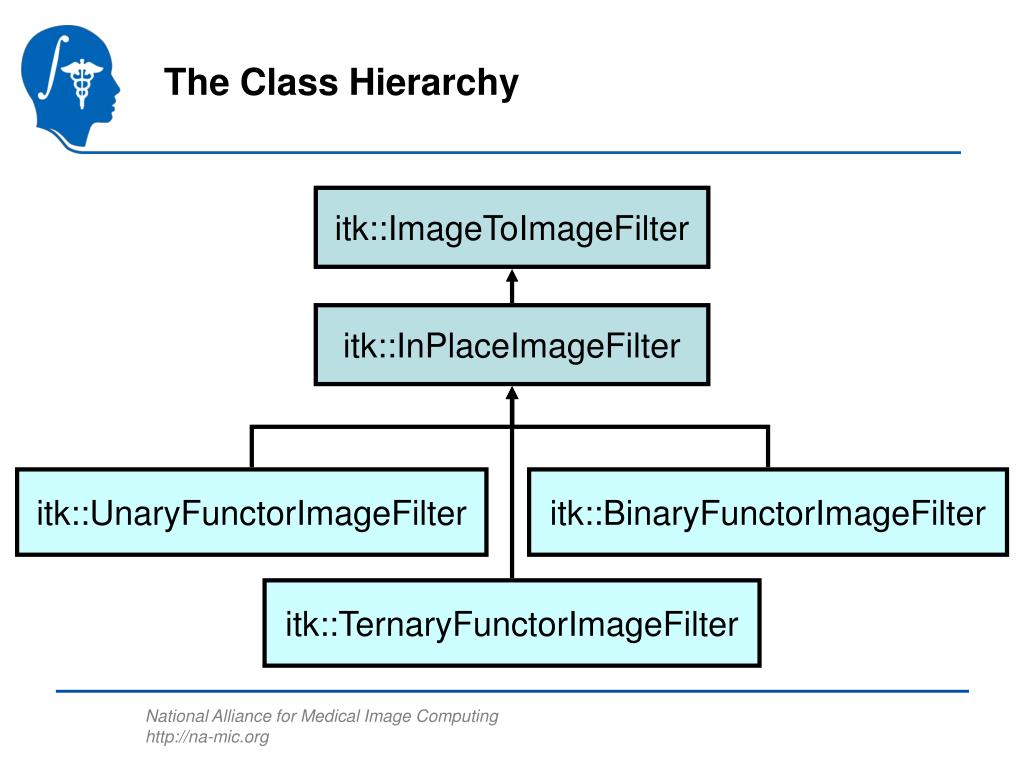 The Class Hierarchy

itk::ImageToImageFilter

itk::InPlaceImageFilter

itk::UnaryFunctorImageFilter

itk::BinaryFunctorImageFilter

itk::TernaryFunctorImageFilter

National Alliance for Medical Image Computing
http://na-mic.org